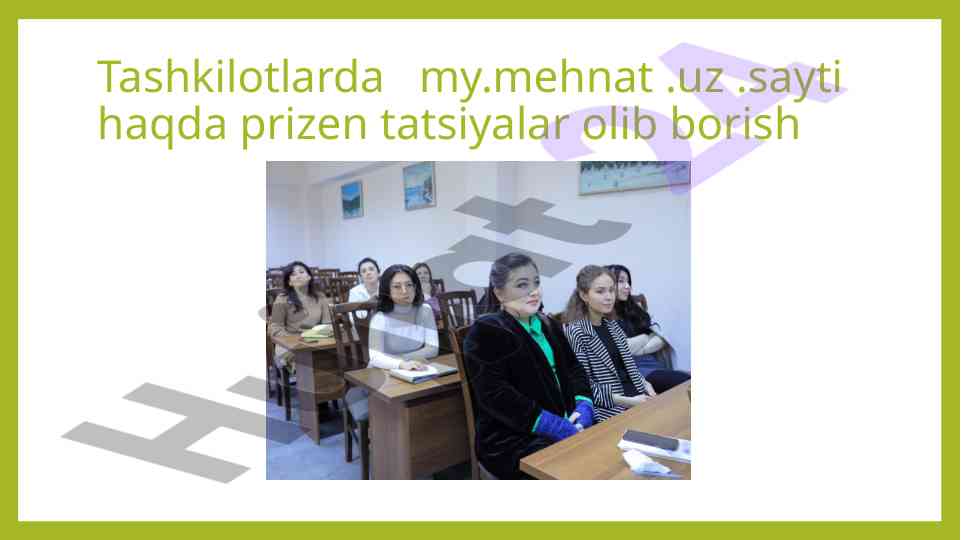 Tashkilotlarda my.mehnat .uz .sayti haqda prizen tatsiyalar olib borish